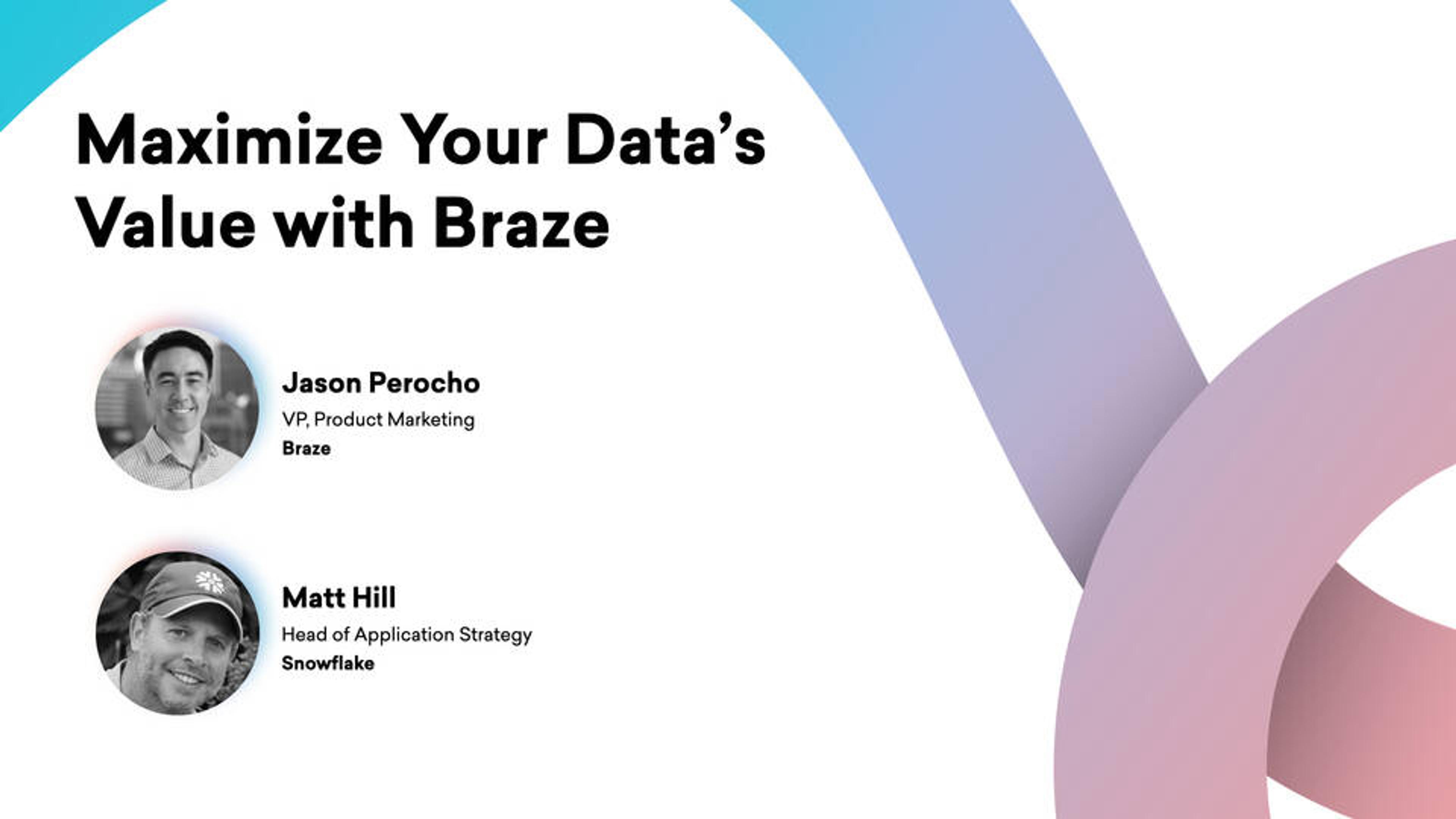 Maximize Your Data's Value with Braze

Jason Perocho
VP, Product Marketing
Braze

Matt Hill
Head of Application Strategy
Snowflake